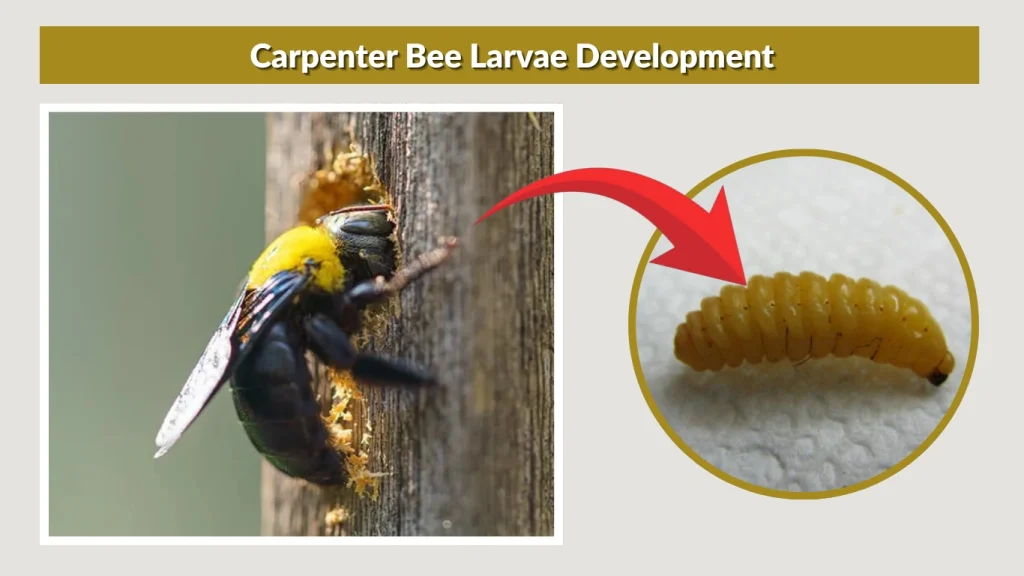 Carpenter Bee Larvae Development